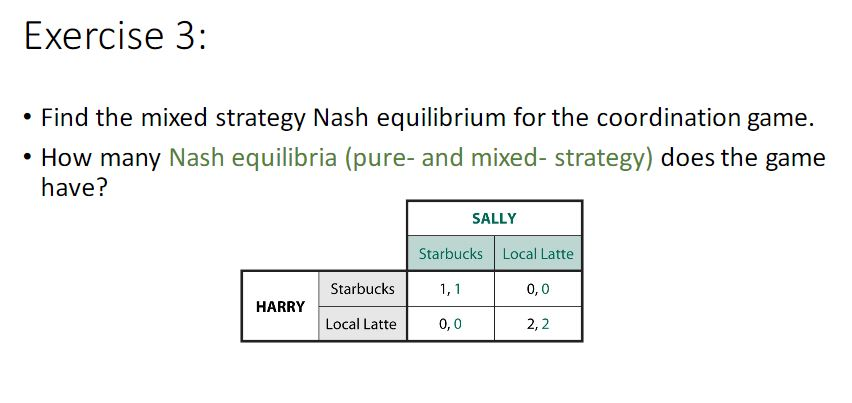 Exercise 3:

• Find the mixed strategy Nash equilibrium for the coordination game.

• How many Nash equilibria (pure- and mixed- strategy) does the game have?

| | | SALLY | |
|---|---|---|---|
| | | Starbucks | Local Latte |
| HARRY | Starbucks | 1, 1 | 0, 0 |
| | Local Latte | 0, 0 | 2, 2 |